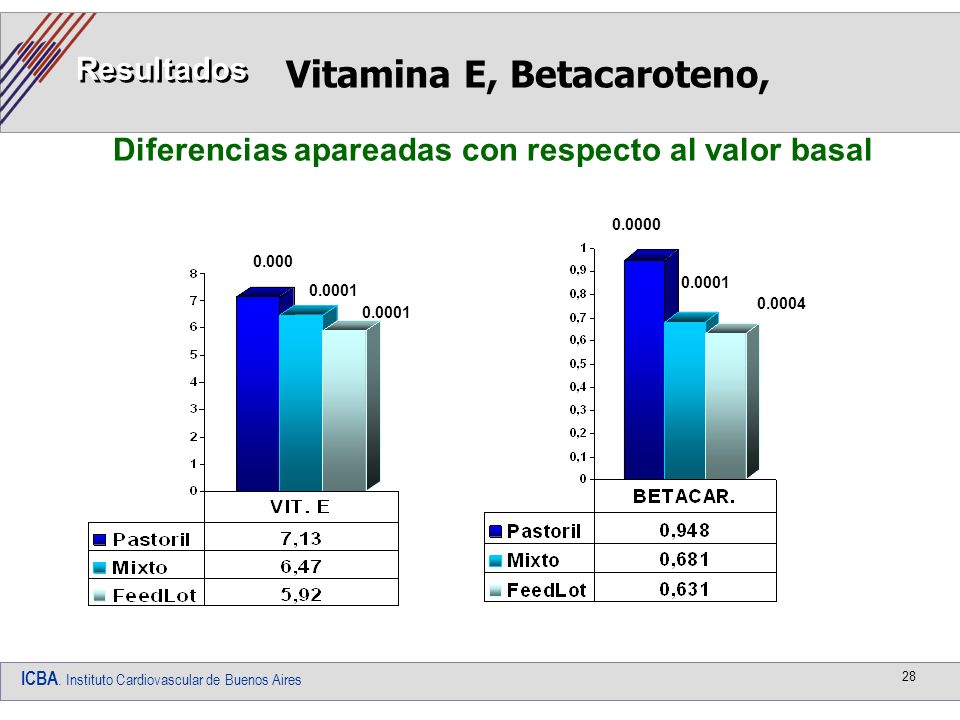 Resultados Vitamina E, Betacaroteno,

Diferencias apareadas con respecto al valor basal

0.000
0.0001
0.0001

8
7
6
5
4
3
2
1
0

| | VIT. E |
|---|---|
| Pastoril | 7,13 |
| Mixto | 6,47 |
| FeedLot | 5,92 |

0.0000
0.0001
0.0004

1
0,9
0,8
0,7
0,6
0,5
0,4
0,3
0,2
0,1
0

| | BETACAR. |
|---|---|
| Pastoril | 0,948 |
| Mixto | 0,681 |
| FeedLot | 0,631 |

ICBA. Instituto Cardiovascular de Buenos Aires

28